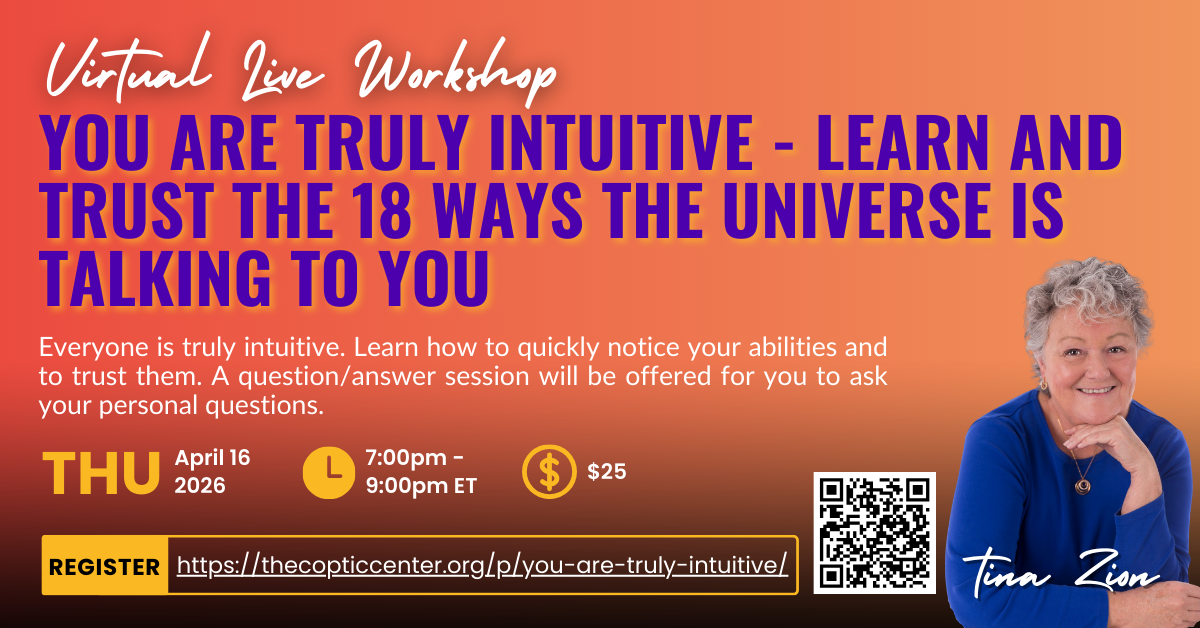 Virtual Live Workshop

YOU ARE TRULY INTUITIVE - LEARN AND TRUST THE 18 WAYS THE UNIVERSE IS TALKING TO YOU

Everyone is truly intuitive. Learn how to quickly notice your abilities and to trust them. A question/answer session will be offered for you to ask your personal questions.

THU April 16 2026

7:00pm - 9:00pm ET

$25

REGISTER https://thecopticcenter.org/p/you-are-truly-intuitive/

Tina Zion